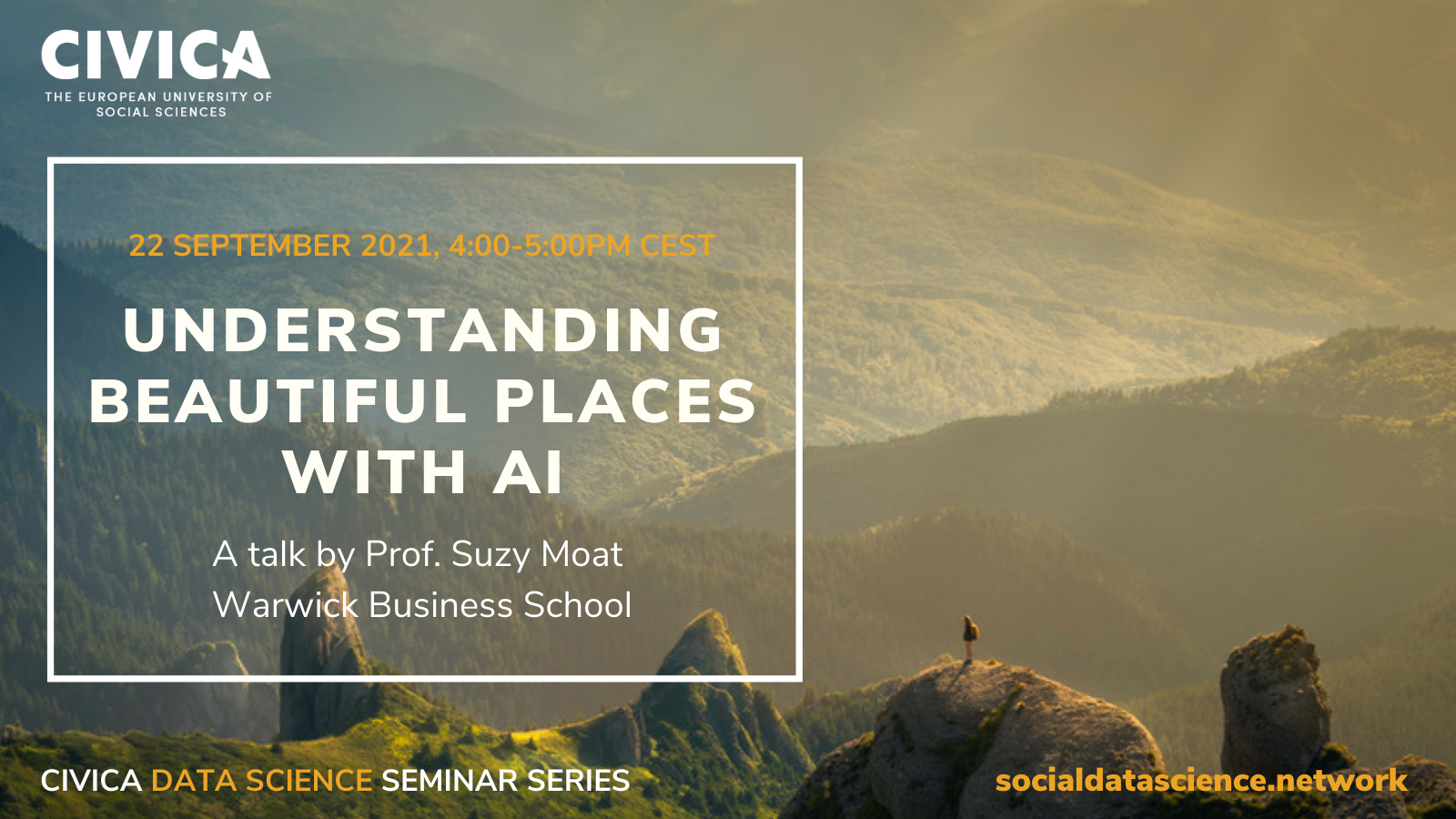 CIVICA
THE EUROPEAN UNIVERSITY OF SOCIAL SCIENCES

22 SEPTEMBER 2021, 4:00-5:00PM CEST

UNDERSTANDING BEAUTIFUL PLACES WITH AI

A talk by Prof. Suzy Moat
Warwick Business School

CIVICA DATA SCIENCE SEMINAR SERIES

socialdatascience.network